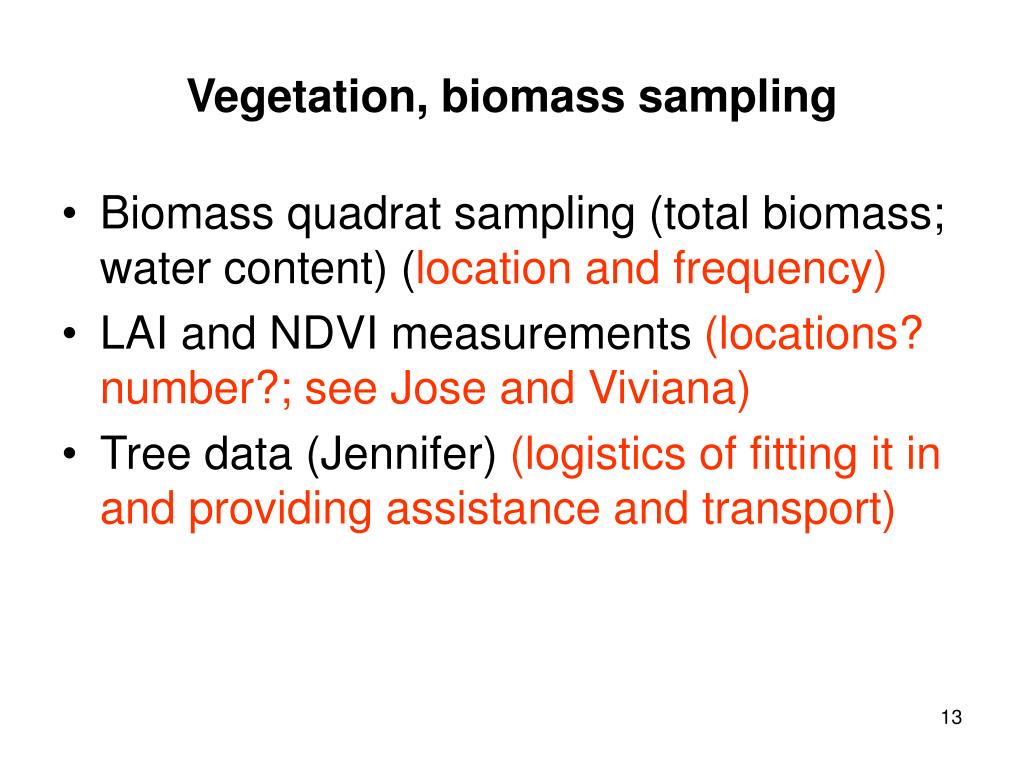 Vegetation, biomass sampling

• Biomass quadrat sampling (total biomass; water content) (location and frequency)
• LAI and NDVI measurements (locations? number?; see Jose and Viviana)
• Tree data (Jennifer) (logistics of fitting it in and providing assistance and transport)

13